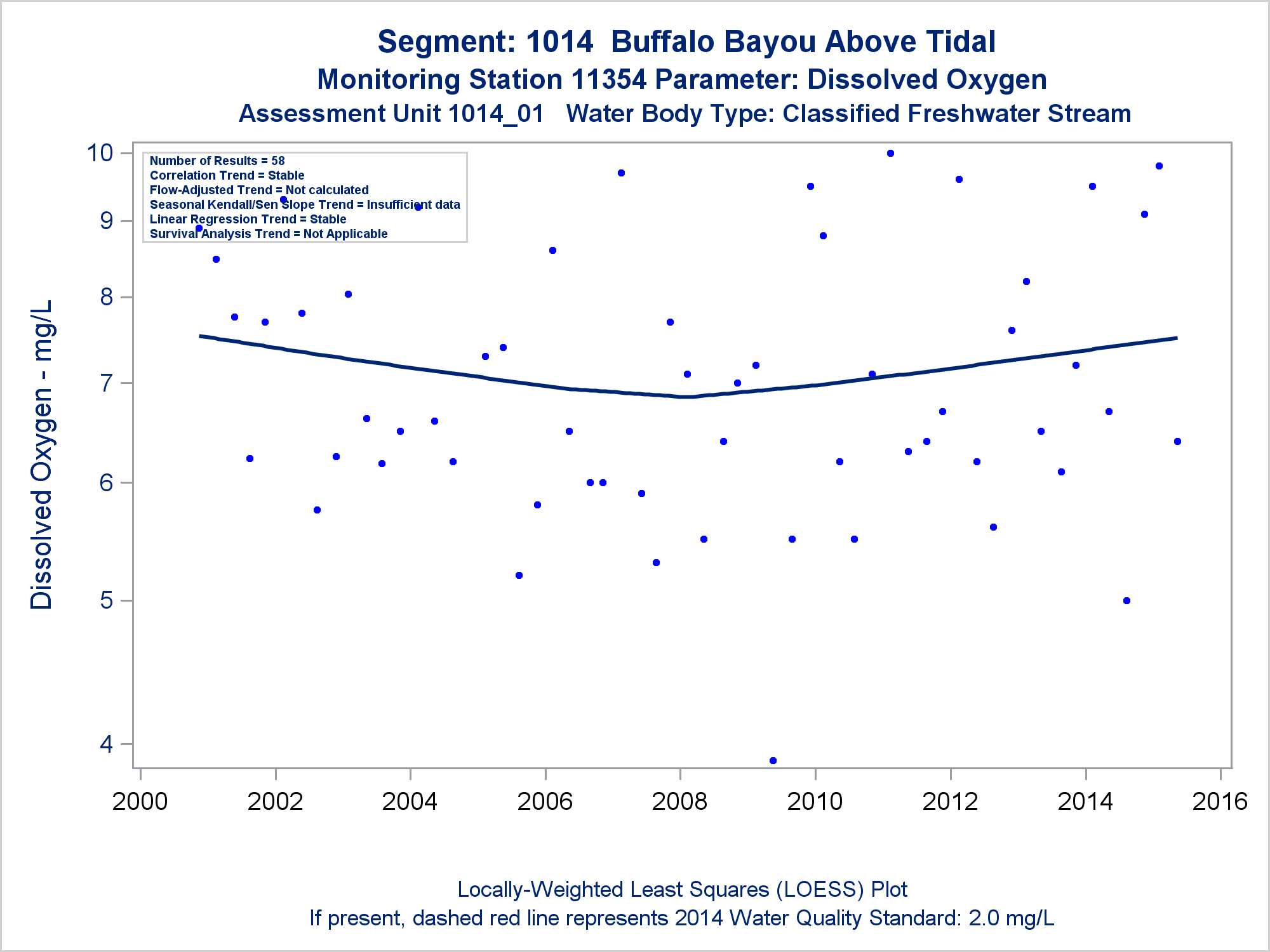 Segment: 1014 Buffalo Bayou Above Tidal
Monitoring Station 11354 Parameter: Dissolved Oxygen
Assessment Unit 1014_01 Water Body Type: Classified Freshwater Stream

Number of Results = 58
Correlation Trend = Stable
Flow-Adjusted Trend = Not calculated
Seasonal Kendall/Sen Slope Trend = Insufficient data
Linear Regression Trend = Stable
Survival Analysis Trend = Not Applicable

Dissolved Oxygen - mg/L

10
9
8
7
6
5
4

2000
2002
2004
2006
2008
2010
2012
2014
2016

Locally-Weighted Least Squares (LOESS) Plot
If present, dashed red line represents 2014 Water Quality Standard: 2.0 mg/L